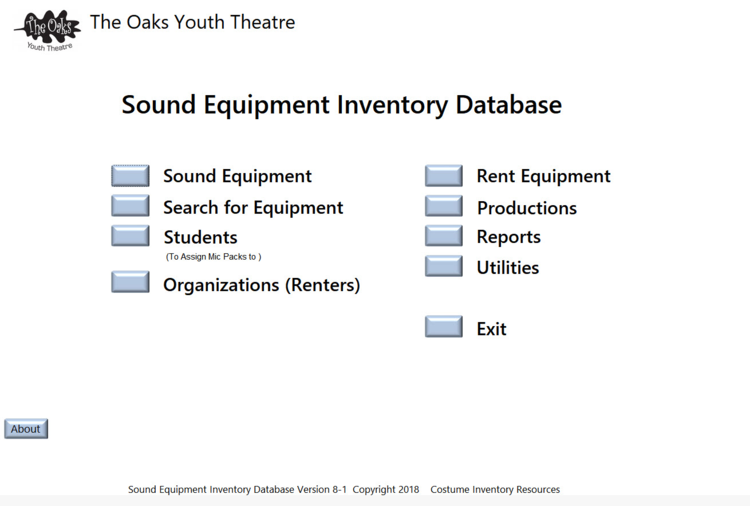 The Oaks
Youth Theatre

The Oaks Youth Theatre

Sound Equipment Inventory Database

Sound Equipment

Search for Equipment

Students
(To Assign Mic Packs to )

Organizations (Renters)

Rent Equipment

Productions

Reports

Utilities

Exit

About

Sound Equipment Inventory Database Version 8-1 Copyright 2018 Costume Inventory Resources